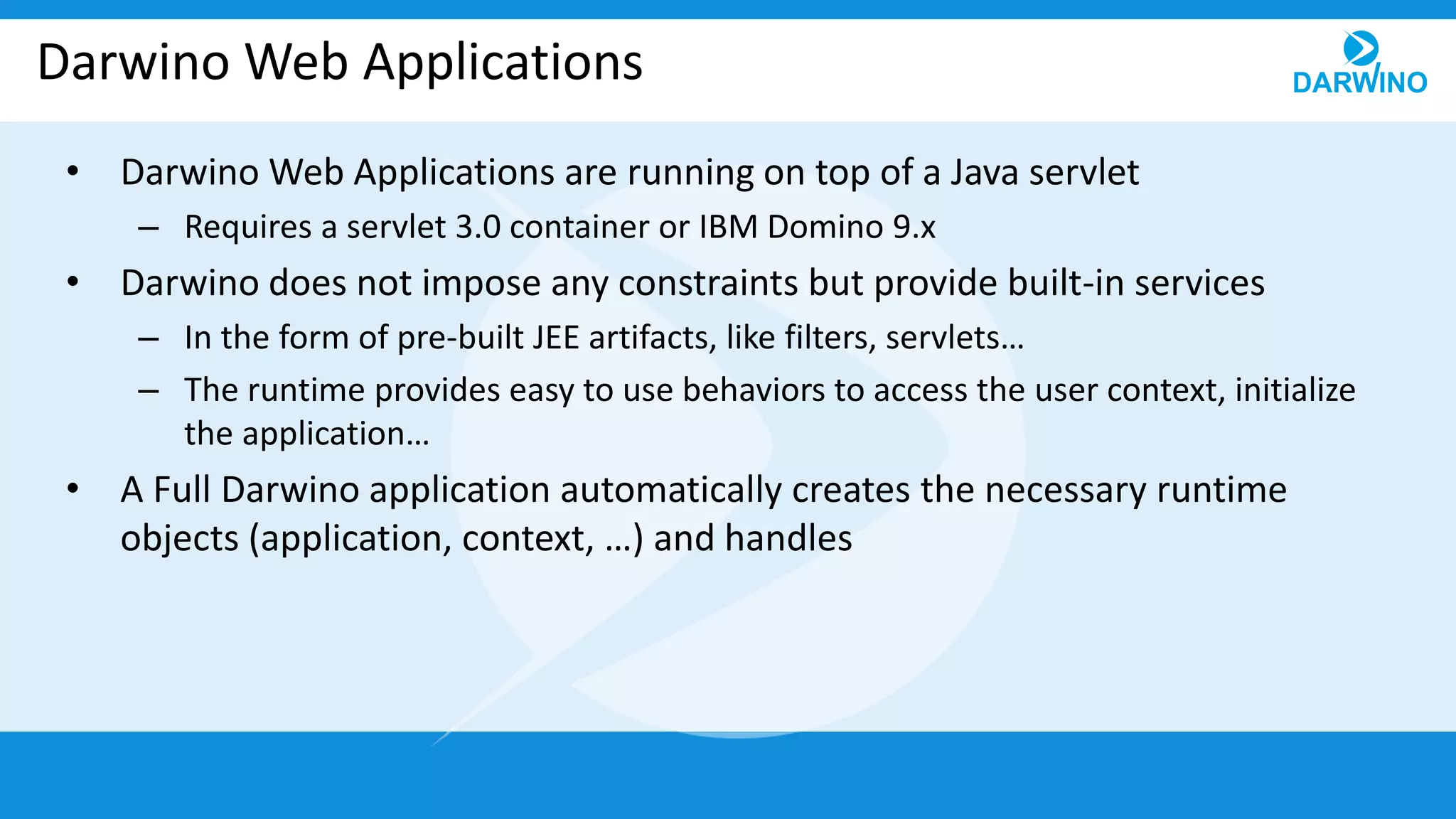 Darwino Web Applications

DARWINO

• Darwino Web Applications are running on top of a Java servlet
– Requires a servlet 3.0 container or IBM Domino 9.x
• Darwino does not impose any constraints but provide built-in services
– In the form of pre-built JEE artifacts, like filters, servlets…
– The runtime provides easy to use behaviors to access the user context, initialize the application…
• A Full Darwino application automatically creates the necessary runtime objects (application, context, …) and handles